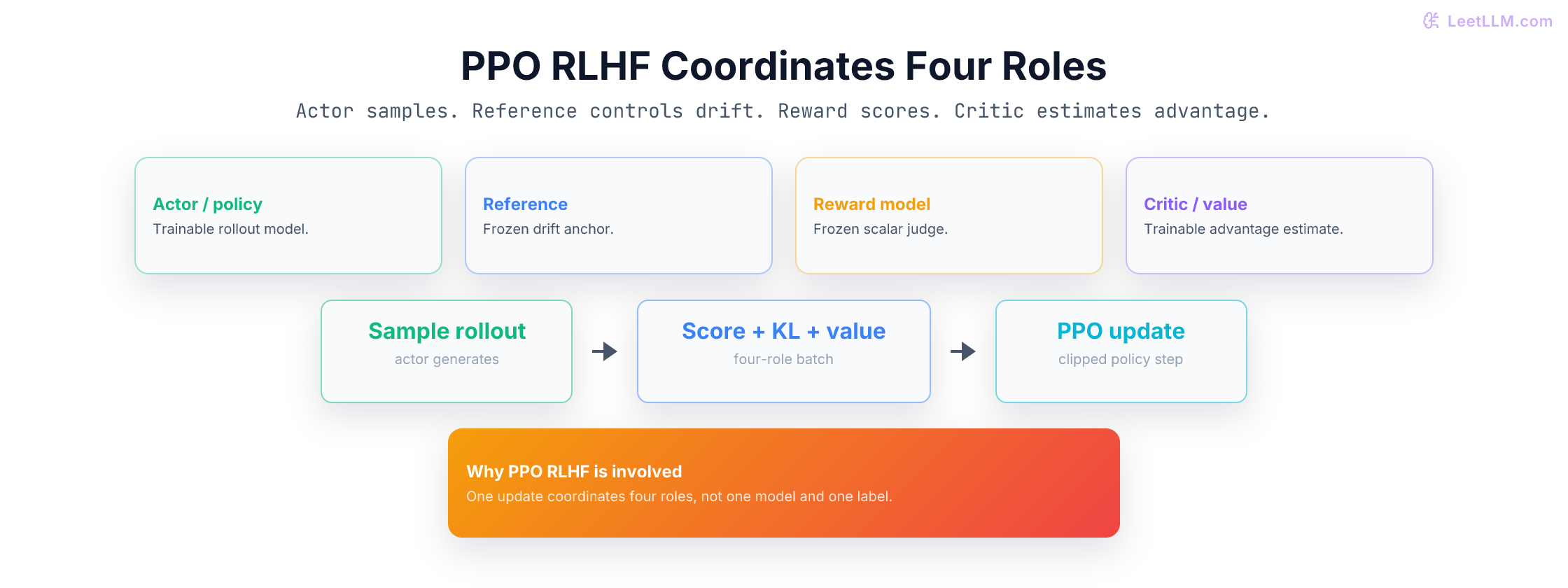 LeetLLM.com

PPO RLHF Coordinates Four Roles

Actor samples. Reference controls drift. Reward scores. Critic estimates advantage.

Actor / policy
Trainable rollout model.

Reference
Frozen drift anchor.

Reward model
Frozen scalar judge.

Critic / value
Trainable advantage estimate.

Sample rollout
actor generates

Score + KL + value
four-role batch

PPO update
clipped policy step

Why PPO RLHF is involved
One update coordinates four roles, not one model and one label.